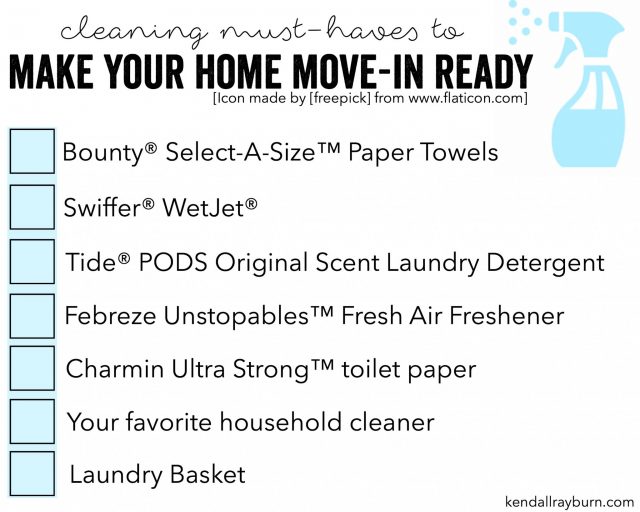 cleaning must-haves to
MAKE YOUR HOME MOVE-IN READY
[Icon made by [freepick] from www.flaticon.com]

Bounty® Select-A-Size™ Paper Towels

Swiffer® WetJet®

Tide® PODS Original Scent Laundry Detergent

Febreze Unstopables™ Fresh Air Freshener

Charmin Ultra Strong™ toilet paper

Your favorite household cleaner

Laundry Basket

kendallrayburn.com